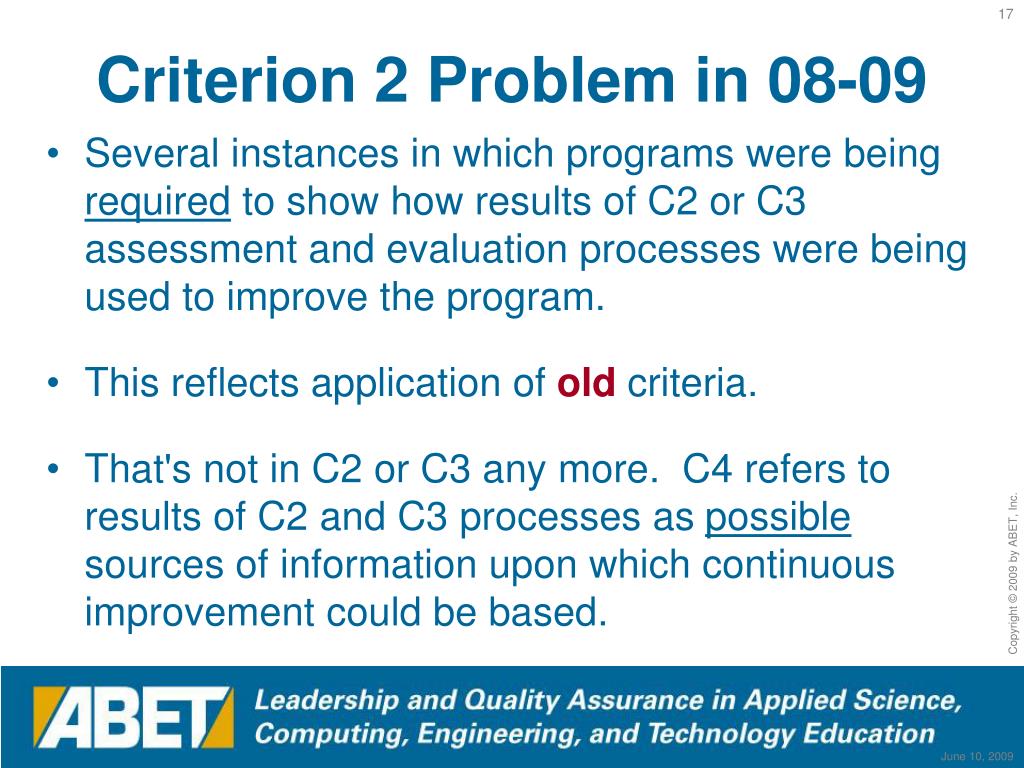 17

Criterion 2 Problem in 08-09

• Several instances in which programs were being required to show how results of C2 or C3 assessment and evaluation processes were being used to improve the program.

• This reflects application of old criteria.

• That's not in C2 or C3 any more.  C4 refers to results of C2 and C3 processes as possible sources of information upon which continuous improvement could be based.

Copyright © 2009 by ABET, Inc.

ABET Leadership and Quality Assurance in Applied Science, Computing, Engineering, and Technology Education

June 10, 2009